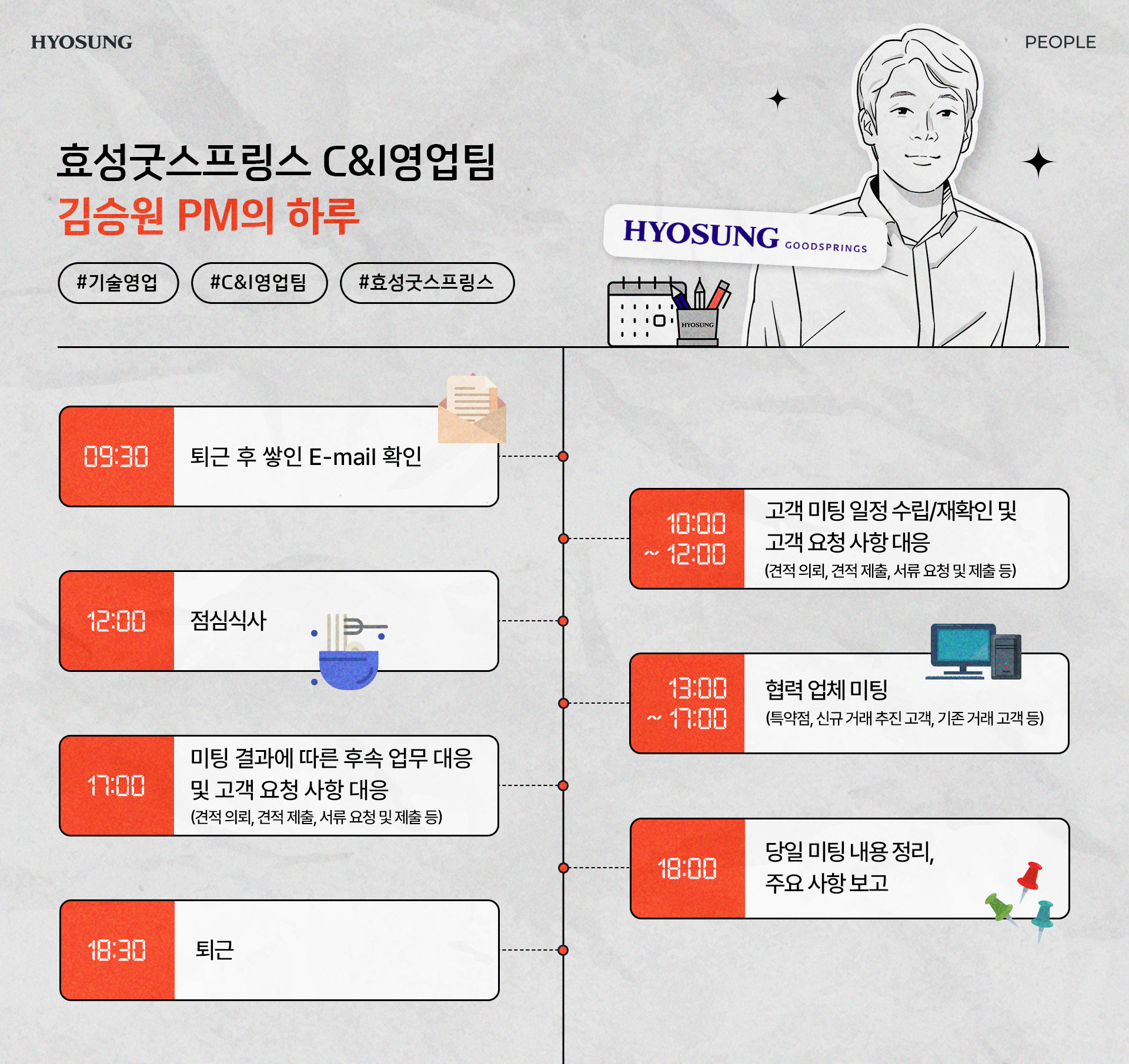 HYOSUNG

PEOPLE

효성굿스프링스 C&I영업팀
김승원 PM의 하루

#기술영업 #C&I영업팀 #효성굿스프링스

HYOSUNG GOODSPRINGS

HYOSUNG

09:30 퇴근 후 쌓인 E-mail 확인

10:00 ~ 12:00 고객 미팅 일정 수립/재확인 및 고객 요청 사항 대응
(견적 의뢰, 견적 제출, 서류 요청 및 제출 등)

12:00 점심식사

13:00 ~ 17:00 협력 업체 미팅
(특약점, 신규 거래 추진 고객, 기존 거래 고객 등)

17:00 미팅 결과에 따른 후속 업무 대응 및 고객 요청 사항 대응
(견적 의뢰, 견적 제출, 서류 요청 및 제출 등)

18:00 당일 미팅 내용 정리, 주요 사항 보고

18:30 퇴근